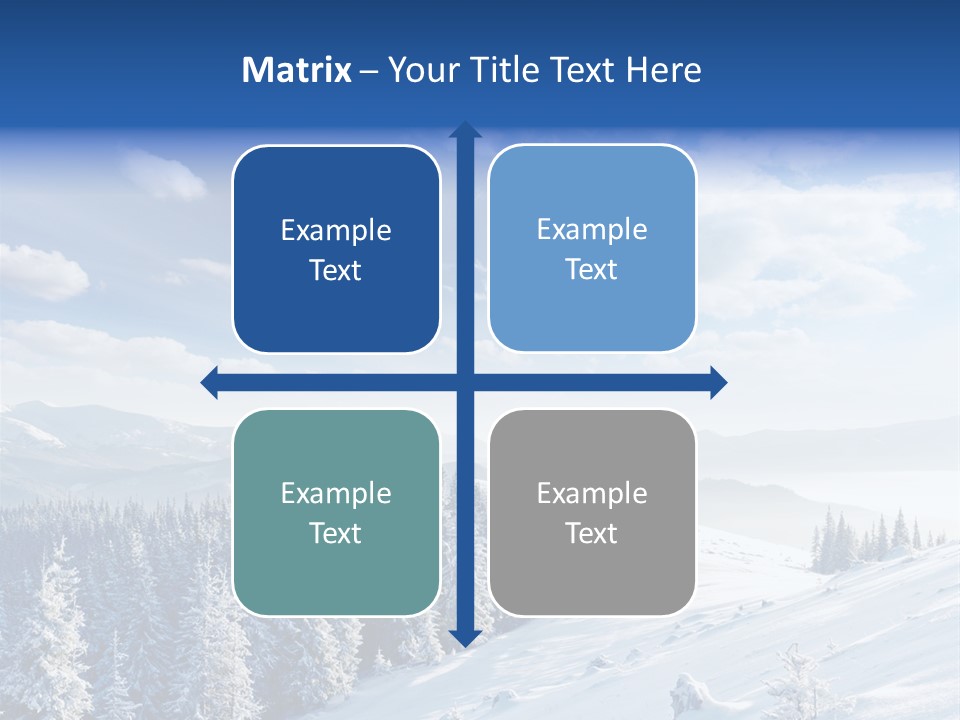 Matrix – Your Title Text Here

Example Text

Example Text

Example Text

Example Text